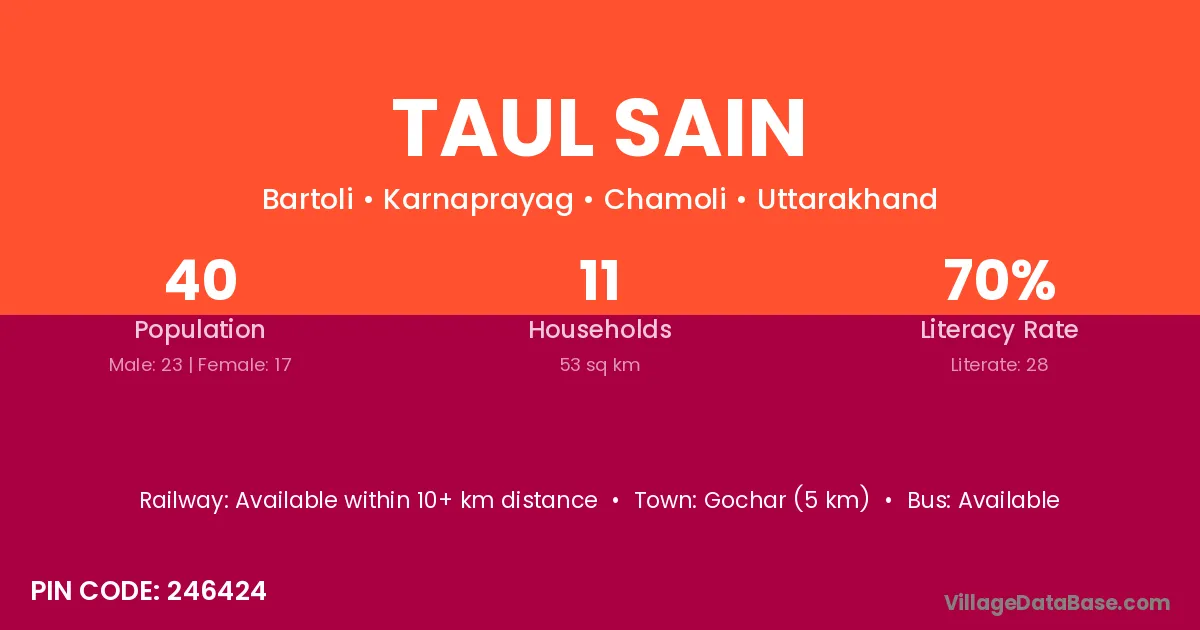 TAUL SAIN

Bartoli • Karnaprayag • Chamoli • Uttarakhand

40
Population
Male: 23 | Female: 17

11
Households
53 sq km

70%
Literacy Rate
Literate: 28

Railway: Available within 10+ km distance • Town: Gochar (5 km) • Bus: Available

PIN CODE: 246424

VillageDataBase.com